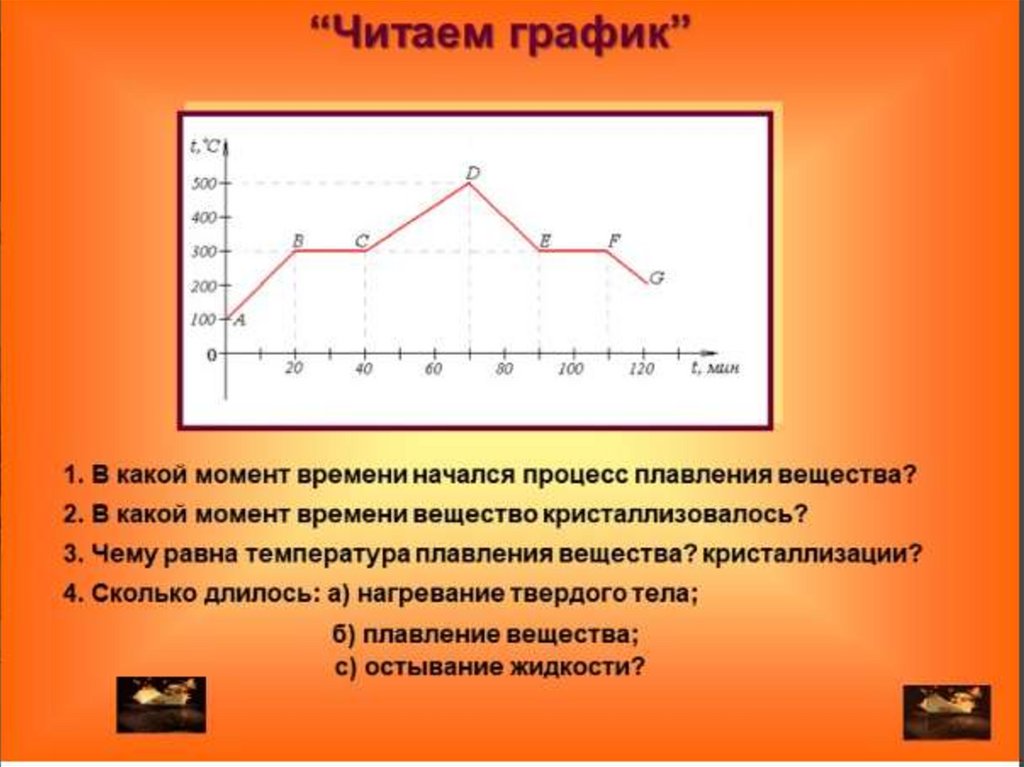 “Читаем график”

t,°C
500
400
300
200
100
0
A
B
C
D
E
F
G
20
40
60
80
100
120
t, мин

1. В какой момент времени начался процесс плавления вещества?
2. В какой момент времени вещество кристаллизовалось?
3. Чему равна температура плавления вещества? кристаллизации?
4. Сколько длилось: а) нагревание твердого тела;
б) плавление вещества;
с) остывание жидкости?